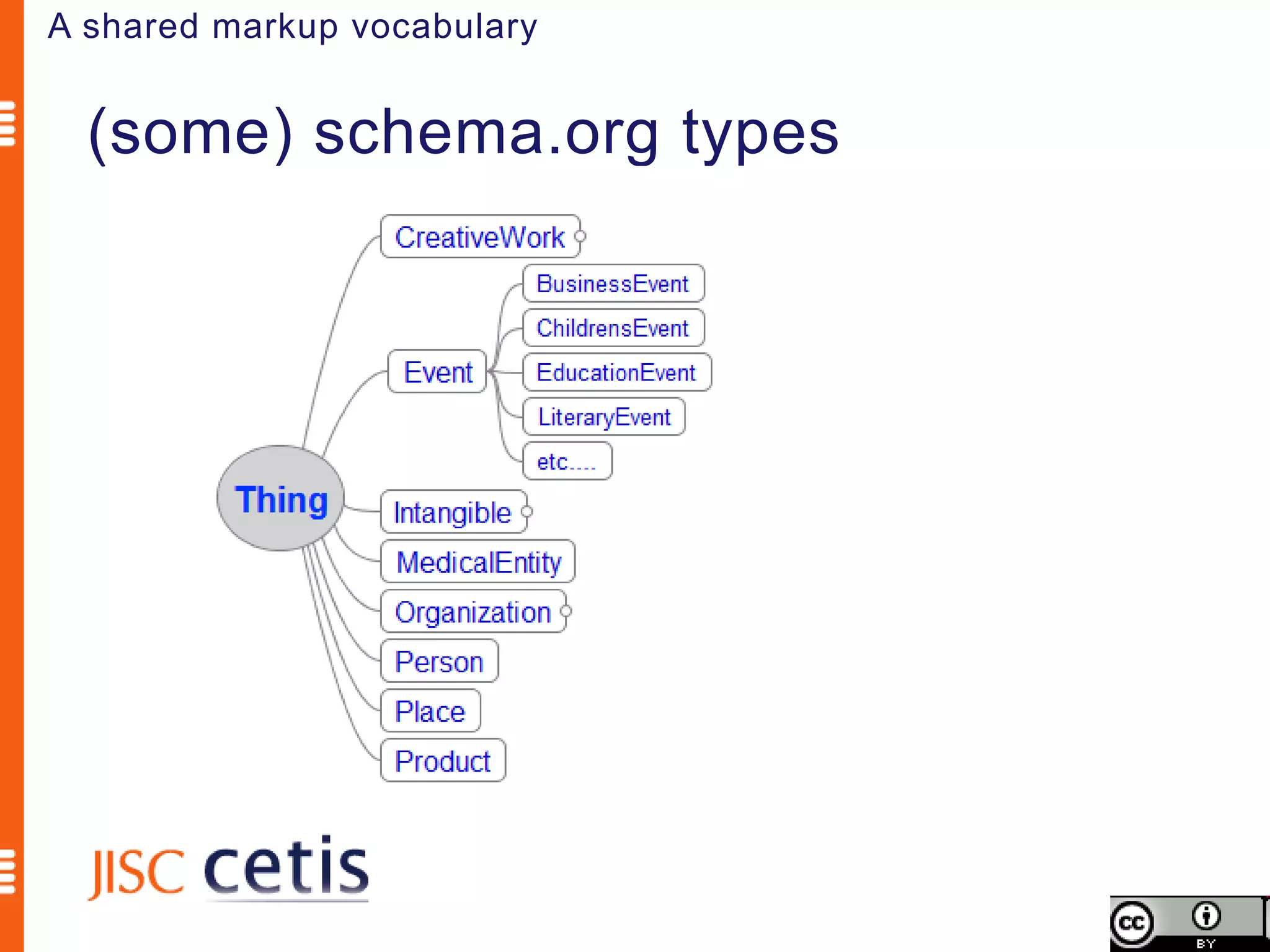 A shared markup vocabulary

(some) schema.org types

Thing

CreativeWork

Event

BusinessEvent

ChildrensEvent

EducationEvent

LiteraryEvent

etc....

Intangible

MedicalEntity

Organization

Person

Place

Product

JISC cetis

cc BY